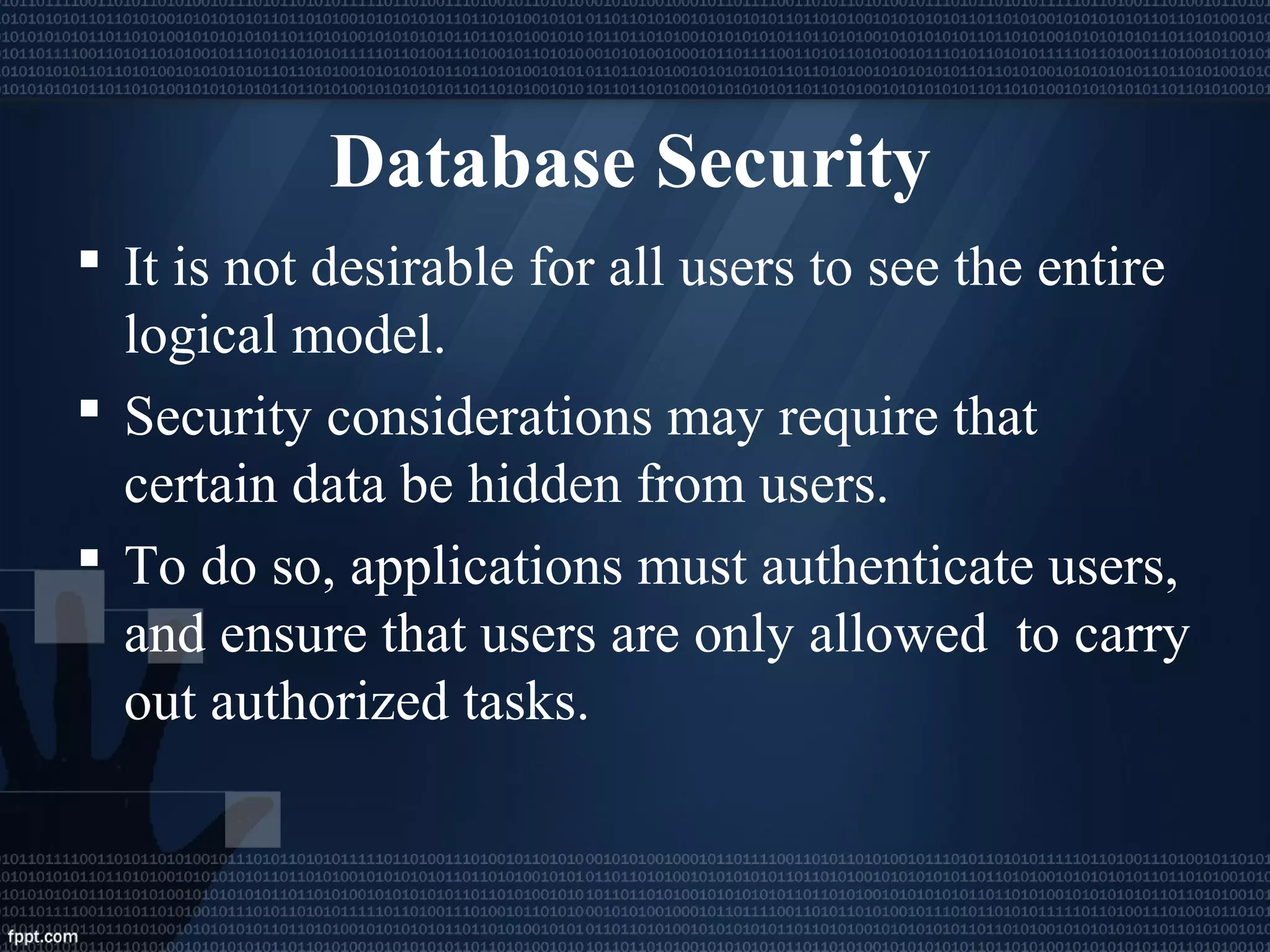 Database Security

▪ It is not desirable for all users to see the entire logical model.

▪ Security considerations may require that certain data be hidden from users.

▪ To do so, applications must authenticate users, and ensure that users are only allowed  to carry out authorized tasks.

fppt.com